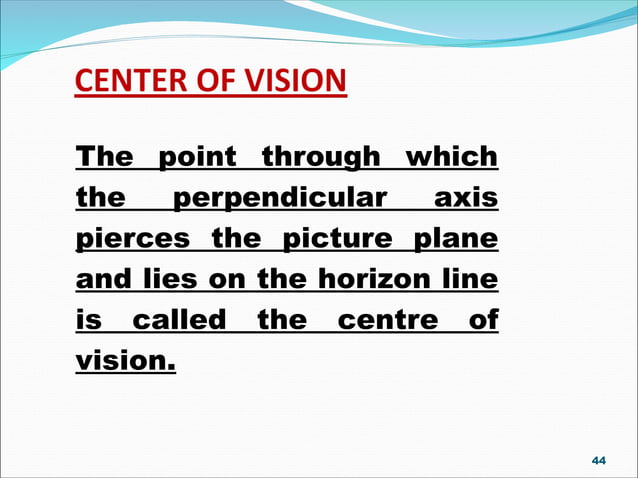 CENTER OF VISION

The point through which the perpendicular axis pierces the picture plane and lies on the horizon line is called the centre of vision.

44